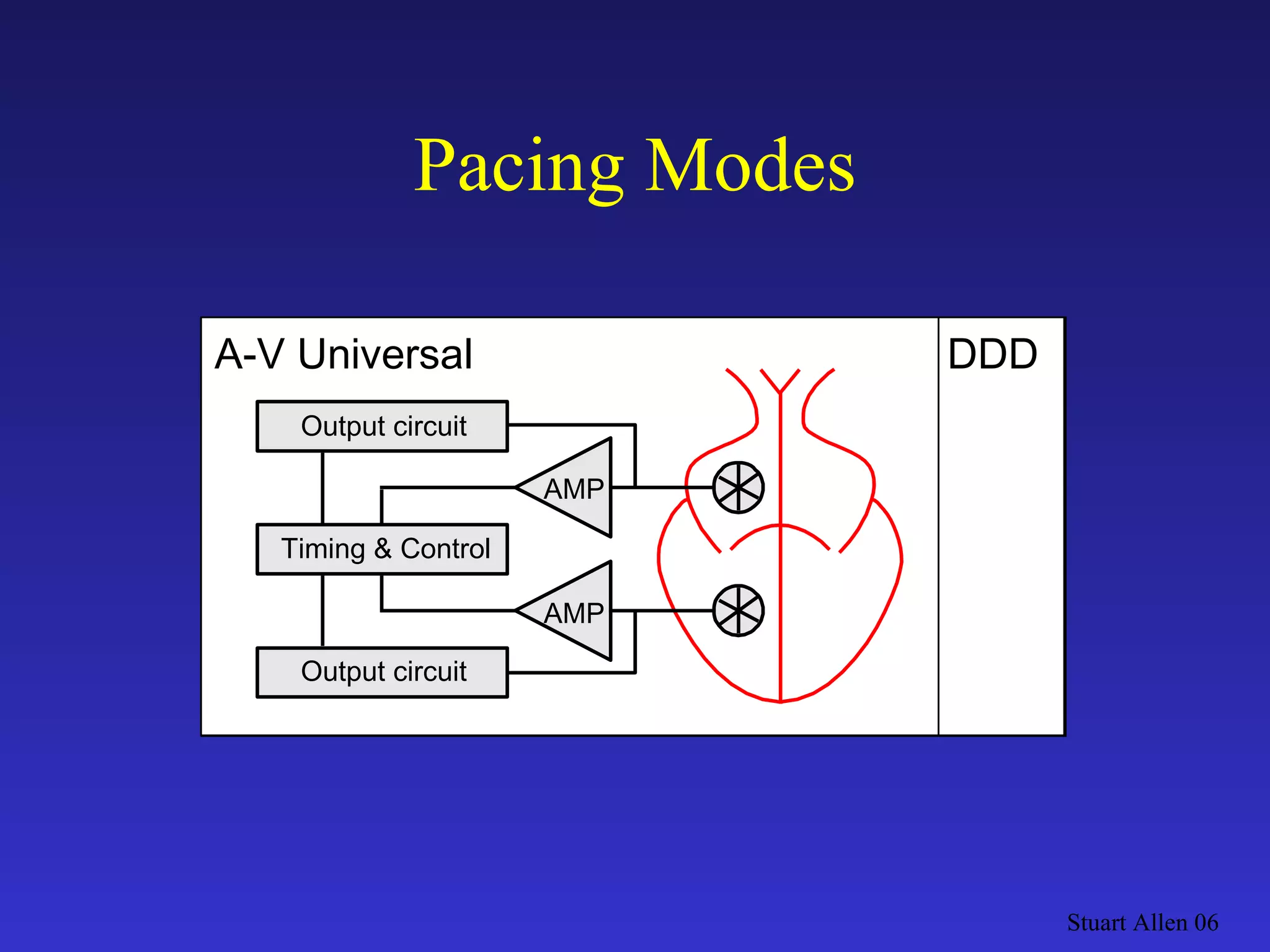 Pacing Modes

A-V Universal

DDD

Output circuit

AMP

Timing & Control

AMP

Output circuit

Stuart Allen 06